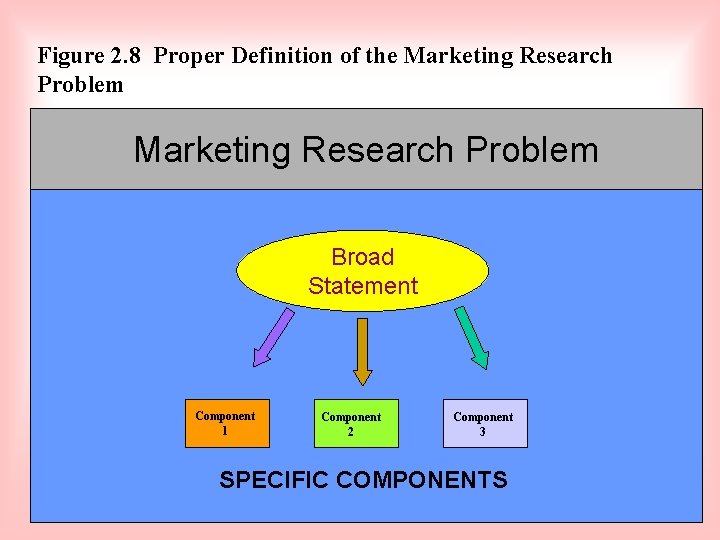 Figure 2.8 Proper Definition of the Marketing Research Problem

Marketing Research Problem

Broad Statement

Component 1

Component 2

Component 3

SPECIFIC COMPONENTS